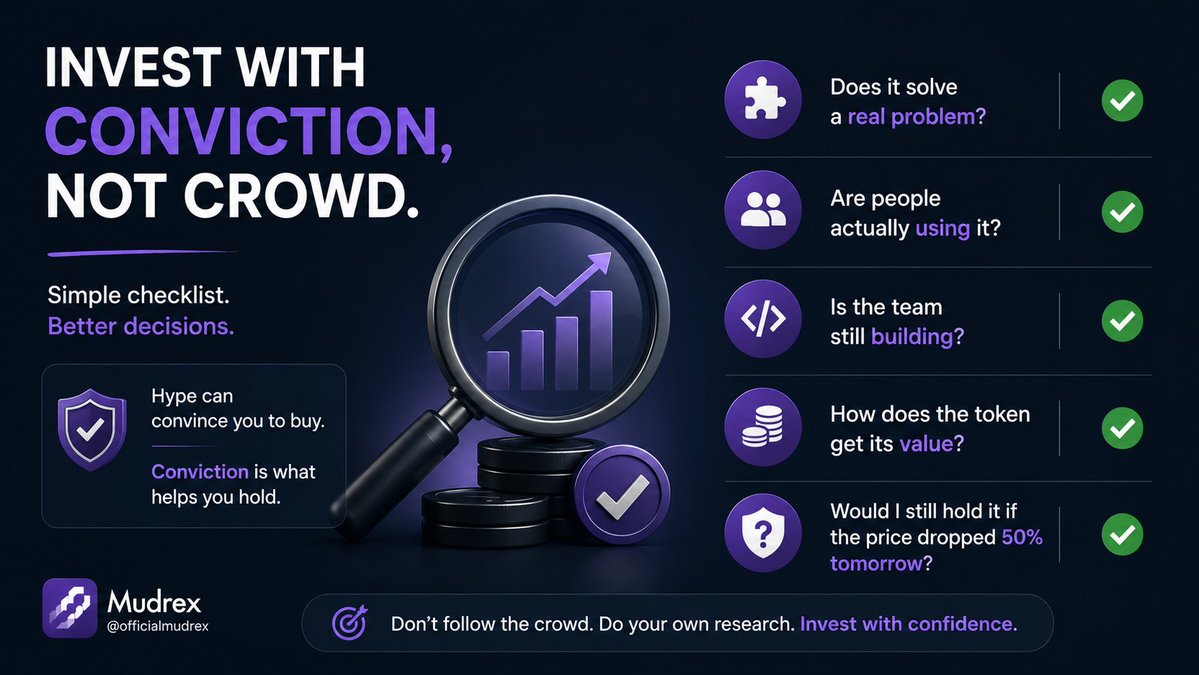 INVEST WITH CONVICTION, NOT CROWD.

Simple checklist. Better decisions.

Hype can convince you to buy.

Conviction is what helps you hold.

Does it solve a real problem?

Are people actually using it?

Is the team still building?

How does the token get its value?

Would I still hold it if the price dropped 50% tomorrow?

Mudrex
@officialmudrex

Don't follow the crowd. Do your own research. Invest with confidence.